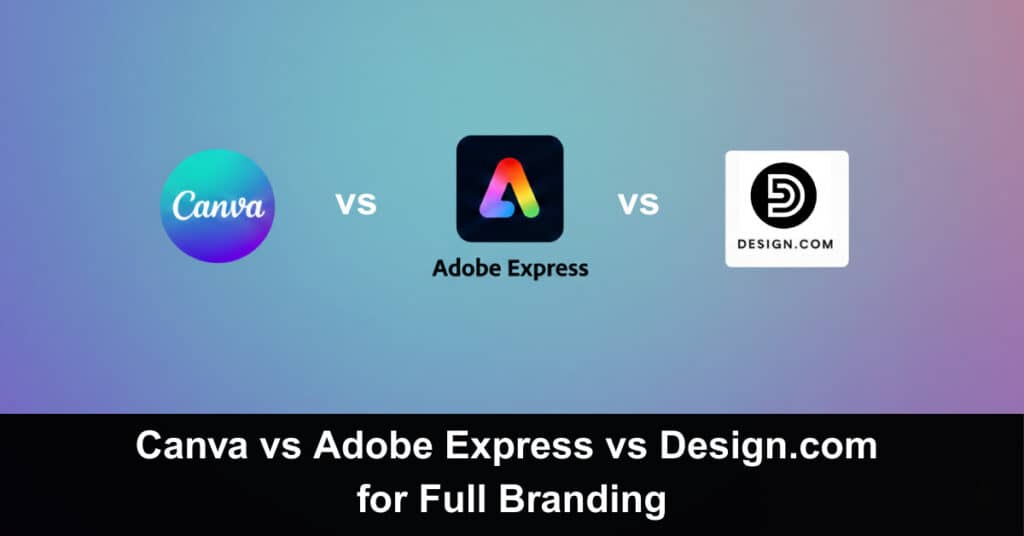 Canva

vs

Adobe Express

vs

DESIGN.COM

Canva vs Adobe Express vs Design.com for Full Branding